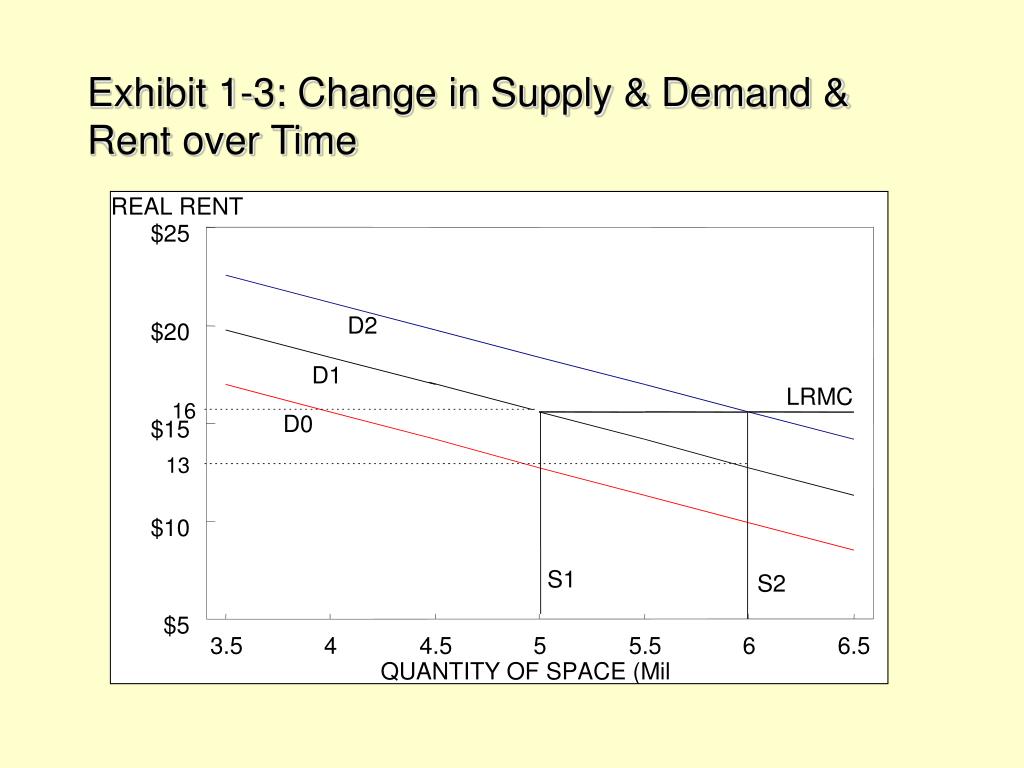 Exhibit 1-3: Change in Supply & Demand & Rent over Time

REAL RENT

$25

$20

16

$15

13

$10

$5

D2

D1

D0

LRMC

S1

S2

3.5 4 4.5 5 5.5 6 6.5

QUANTITY OF SPACE (Mil